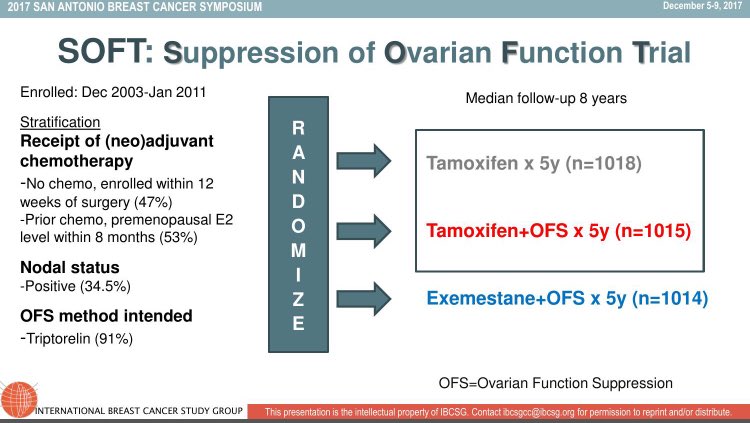 2017 SAN ANTONIO BREAST CANCER SYMPOSIUM

December 5-9, 2017

SOFT: Suppression of Ovarian Function Trial

Enrolled: Dec 2003-Jan 2011

Stratification
Receipt of (neo)adjuvant chemotherapy
-No chemo, enrolled within 12 weeks of surgery (47%)
-Prior chemo, premenopausal E2 level within 8 months (53%)

Nodal status
-Positive (34.5%)

OFS method intended
-Triptorelin (91%)

R A N D O M I Z E

Median follow-up 8 years

Tamoxifen x 5y (n=1018)

Tamoxifen+OFS x 5y (n=1015)

Exemestane+OFS x 5y (n=1014)

OFS=Ovarian Function Suppression

INTERNATIONAL BREAST CANCER STUDY GROUP

This presentation is the intellectual property of IBCSG. Contact ibcsgcc@ibcsg.org for permission to reprint and/or distribute.